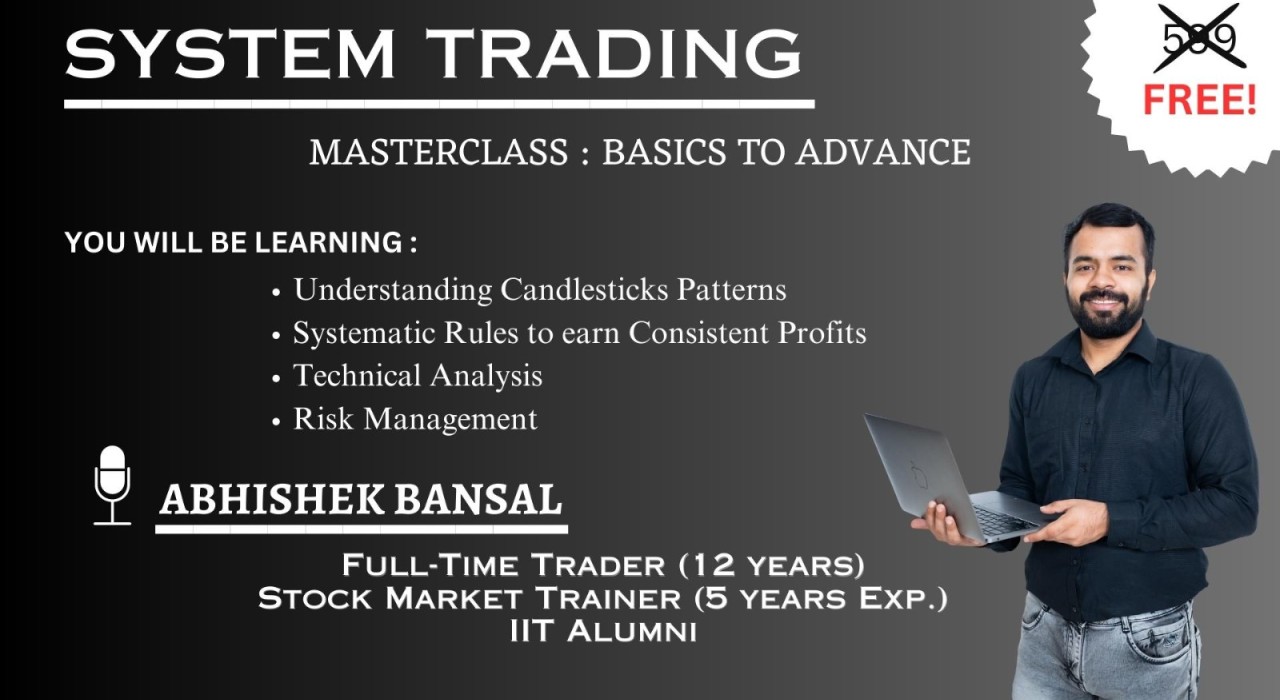 SYSTEM TRADING

599

FREE!

MASTERCLASS : BASICS TO ADVANCE

YOU WILL BE LEARNING :

• Understanding Candlesticks Patterns
• Systematic Rules to earn Consistent Profits
• Technical Analysis
• Risk Management

ABHISHEK BANSAL

Full-Time Trader (12 years)
Stock Market Trainer (5 years Exp.)
IIT Alumni